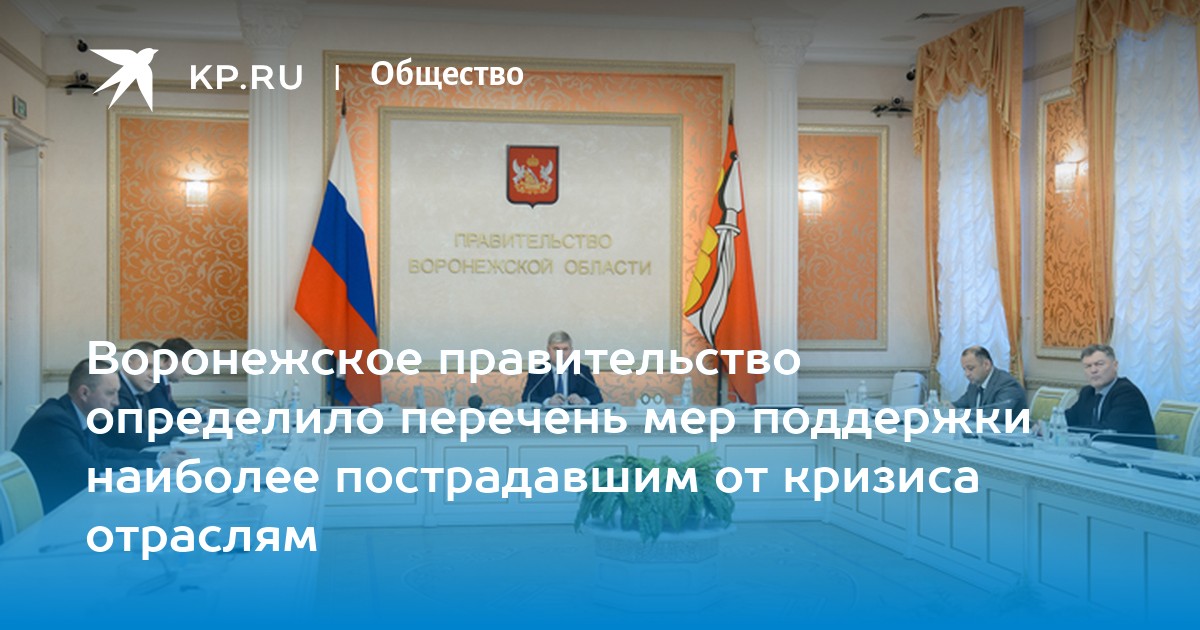 KP.RU | Общество

ПРАВИТЕЛЬСТВО ВОРОНЕЖСКОЙ ОБЛАСТИ

Воронежское правительство определило перечень мер поддержки наиболее пострадавшим от кризиса отраслям